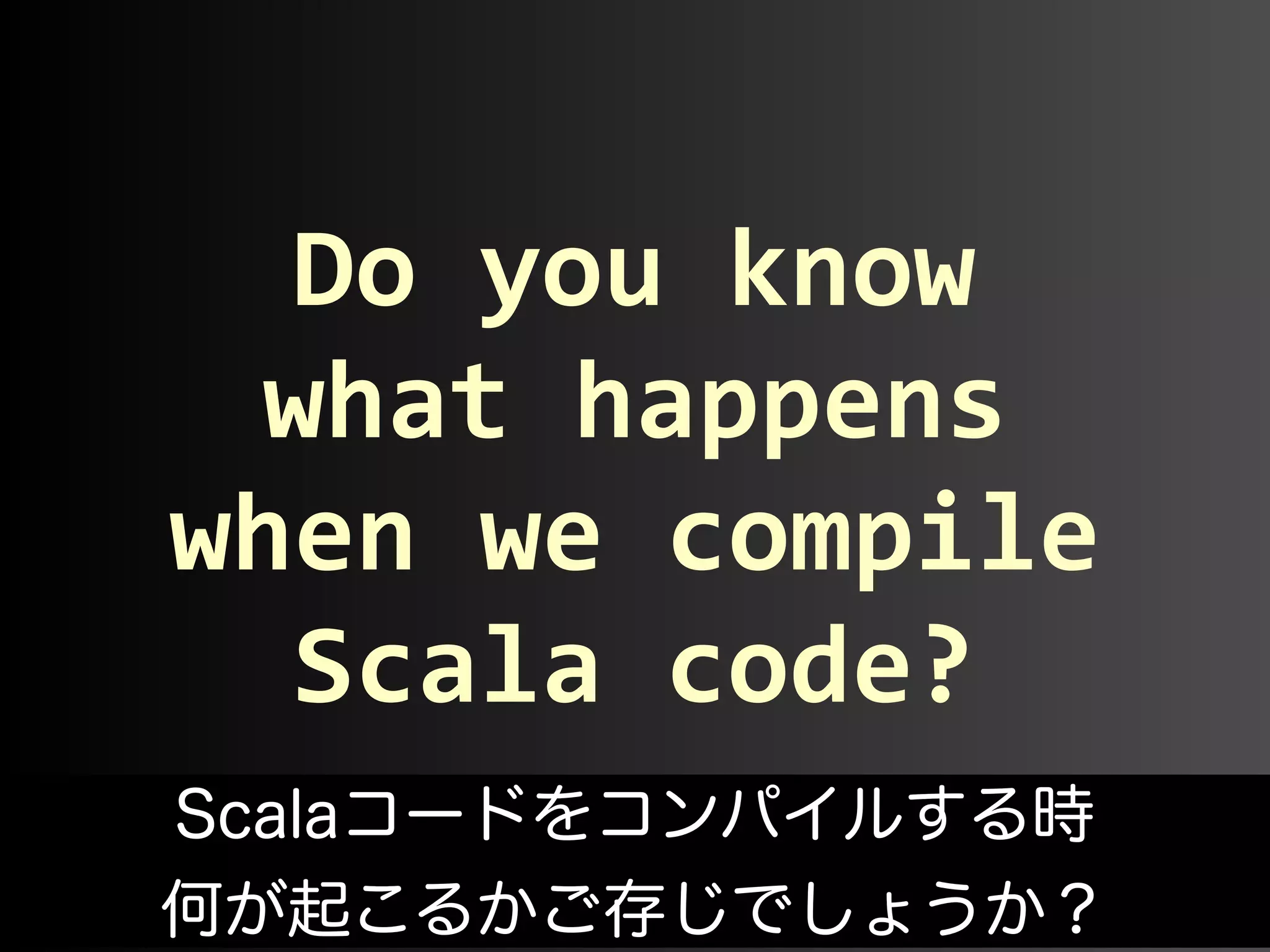 Do you know what happens when we compile Scala code?

Scalaコードをコンパイルする時
何が起こるかご存じでしょうか？